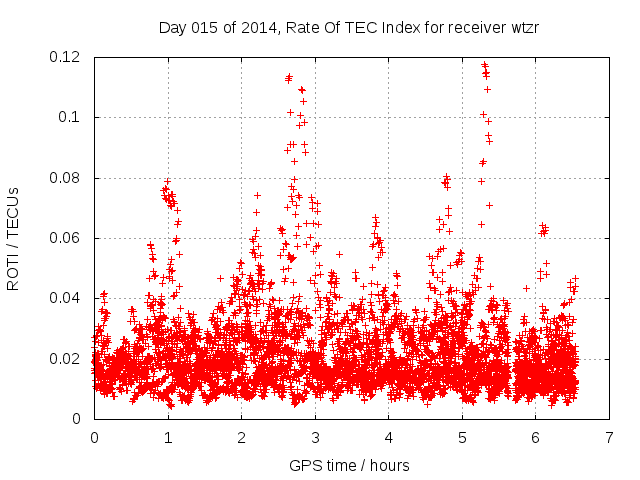 Day 015 of 2014, Rate Of TEC Index for receiver wtzr

ROTI / TECUs

0.12
0.1
0.08
0.06
0.04
0.02
0

0 1 2 3 4 5 6 7

GPS time / hours